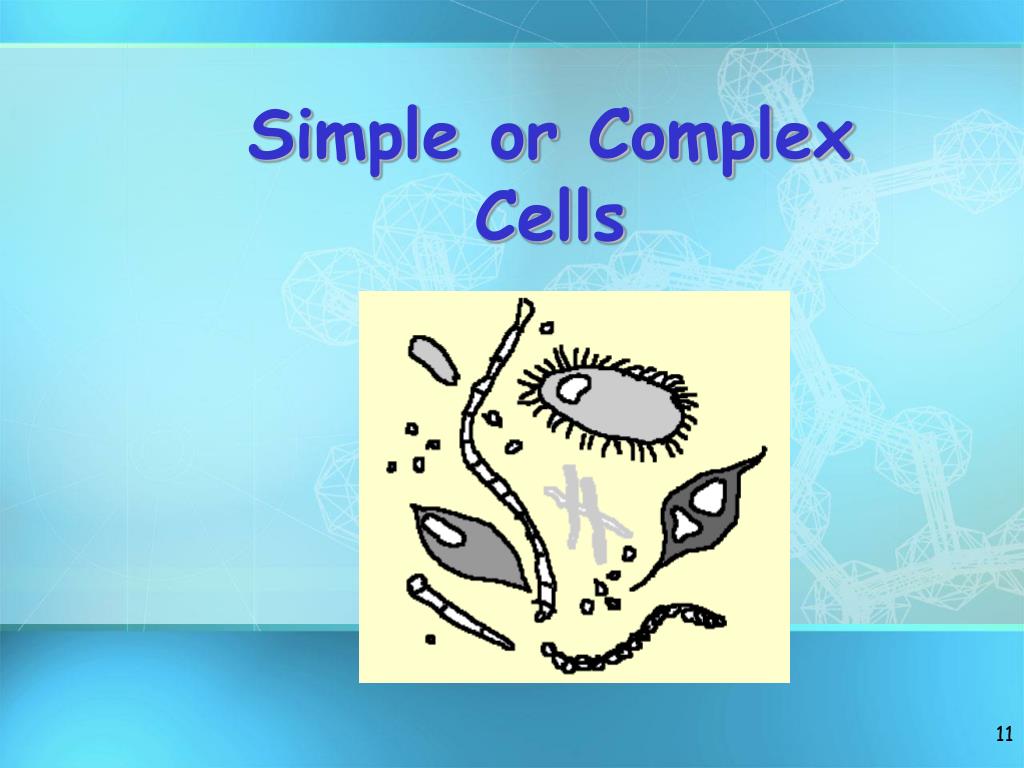 Simple or Complex Cells

11